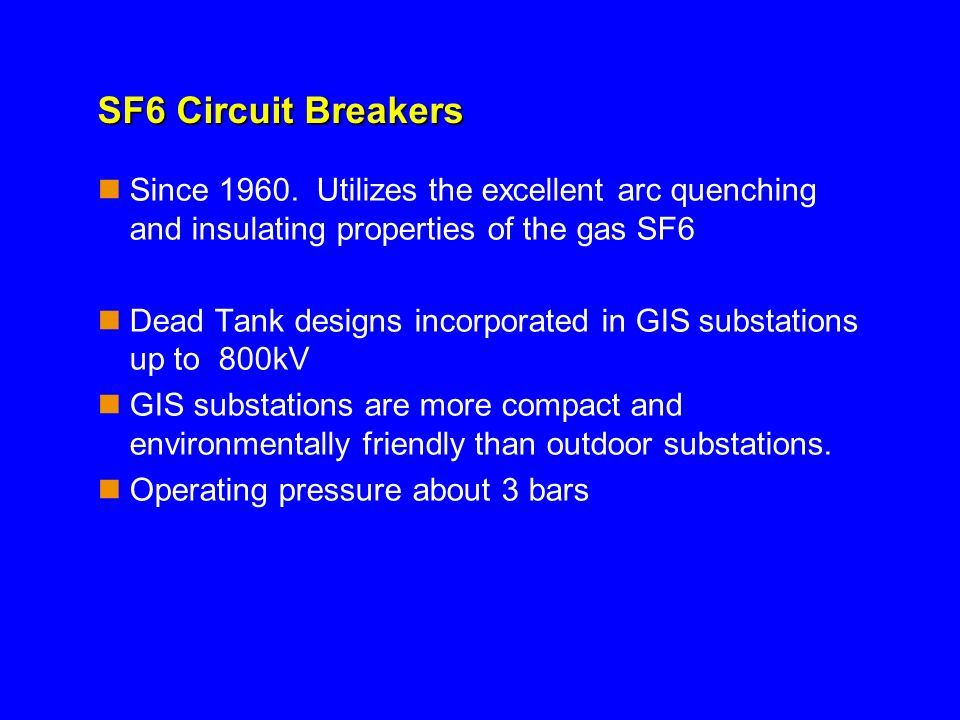 SF6 Circuit Breakers

Since 1960. Utilizes the excellent arc quenching and insulating properties of the gas SF6

Dead Tank designs incorporated in GIS substations up to 800kV

GIS substations are more compact and environmentally friendly than outdoor substations.

Operating pressure about 3 bars